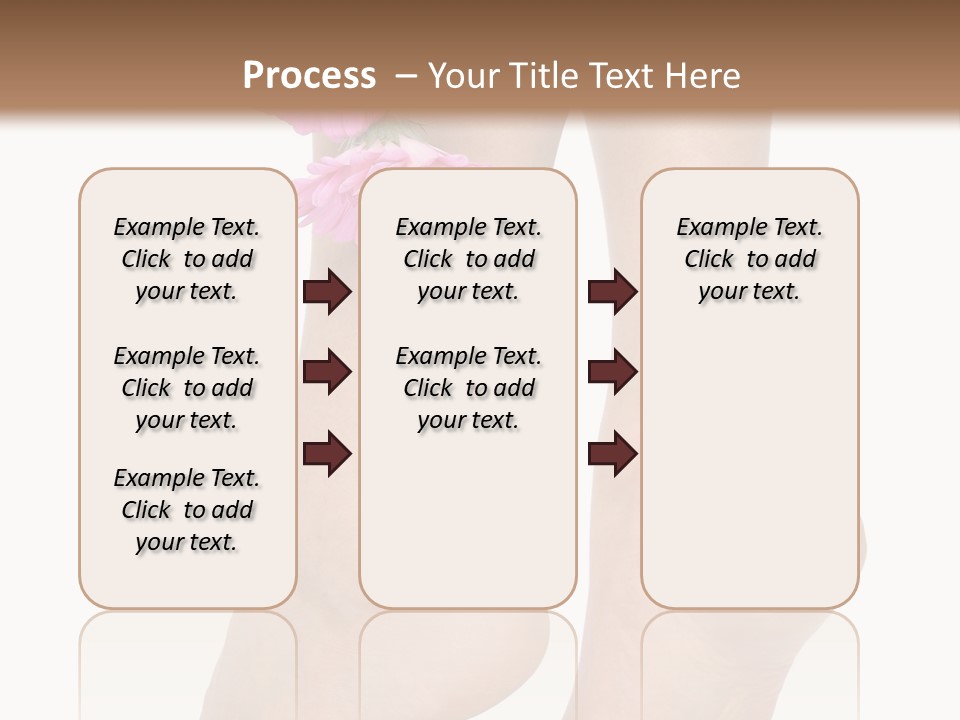 Process – Your Title Text Here

Example Text. Click to add your text.

Example Text. Click to add your text.

Example Text. Click to add your text.

Example Text. Click to add your text.

Example Text. Click to add your text.

Example Text. Click to add your text.